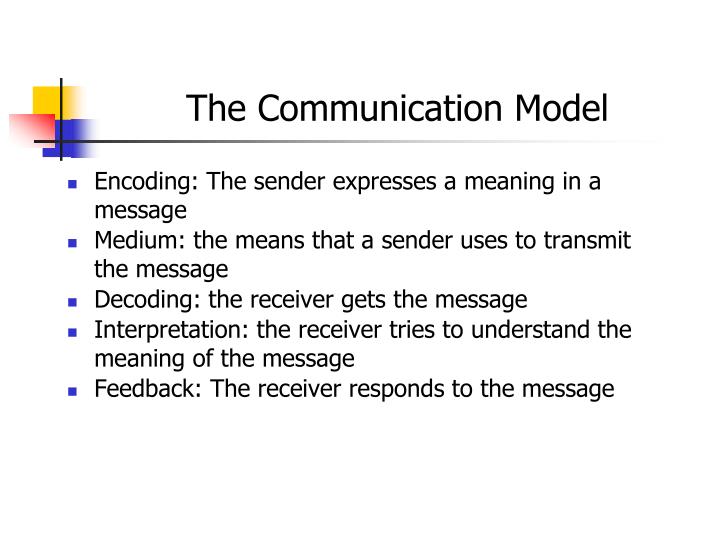 The Communication Model

- Encoding: The sender expresses a meaning in a message
- Medium: the means that a sender uses to transmit the message
- Decoding: the receiver gets the message
- Interpretation: the receiver tries to understand the meaning of the message
- Feedback: The receiver responds to the message